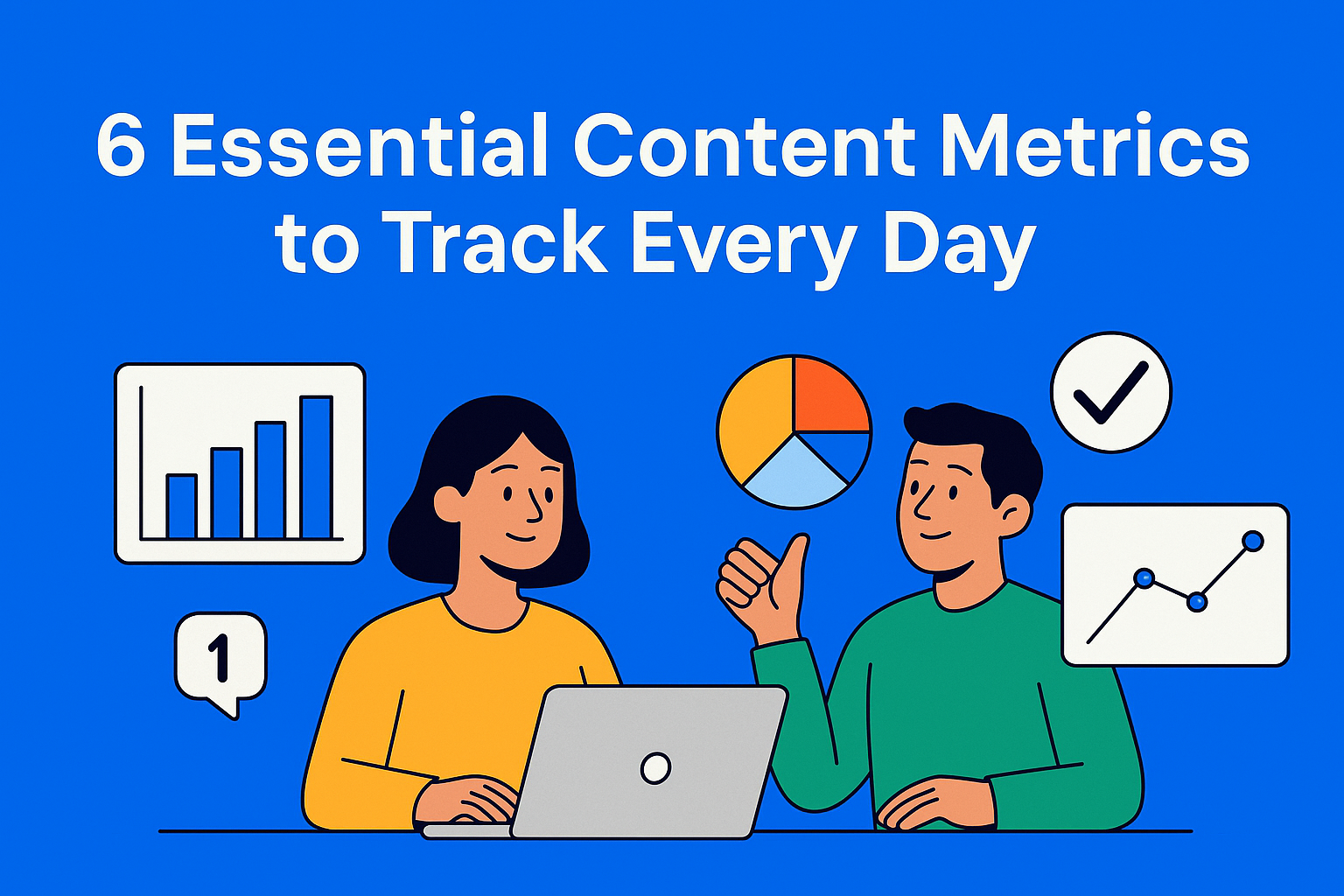 6 Essential Content Metrics to Track Every Day

1